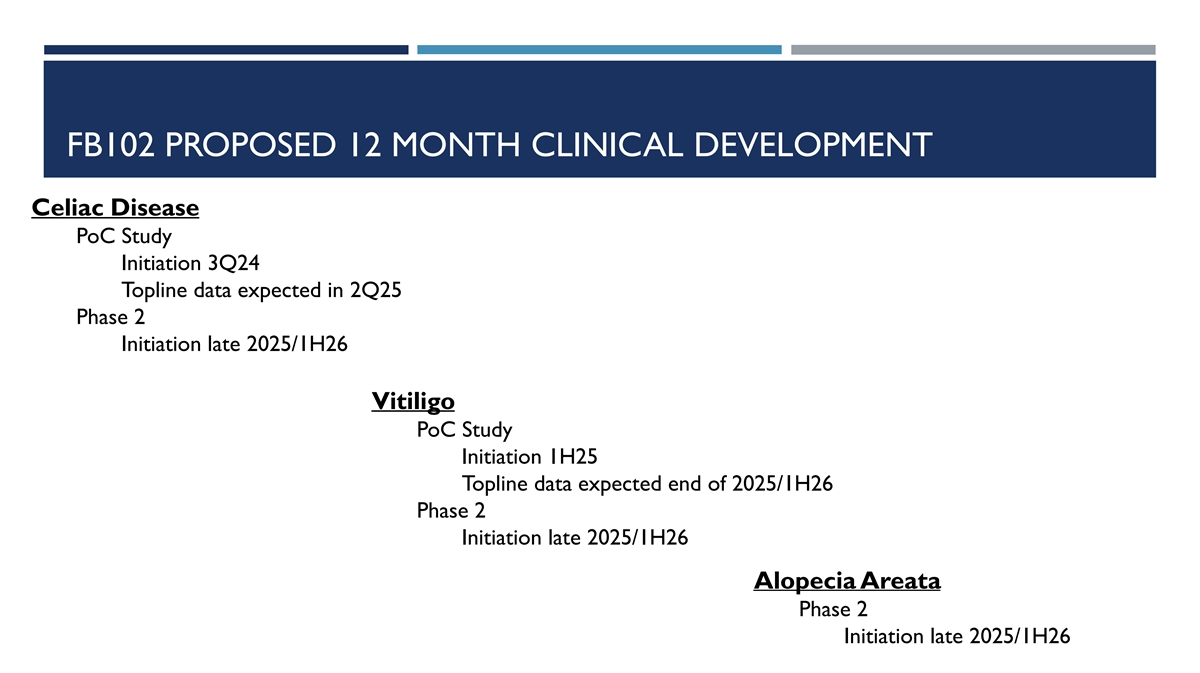 FB102 PROPOSED 12 MONTH CLINICAL DEVELOPMENT

Celiac Disease

PoC Study

Initiation 3Q24

Topline data expected in 2Q25

Phase 2

Initiation late 2025/1H26

Vitiligo

PoC Study

Initiation 1H25

Topline data expected end of 2025/1H26

Phase 2

Initiation late 2025/1H26

Alopecia Areata

Phase 2

Initiation late 2025/1H26